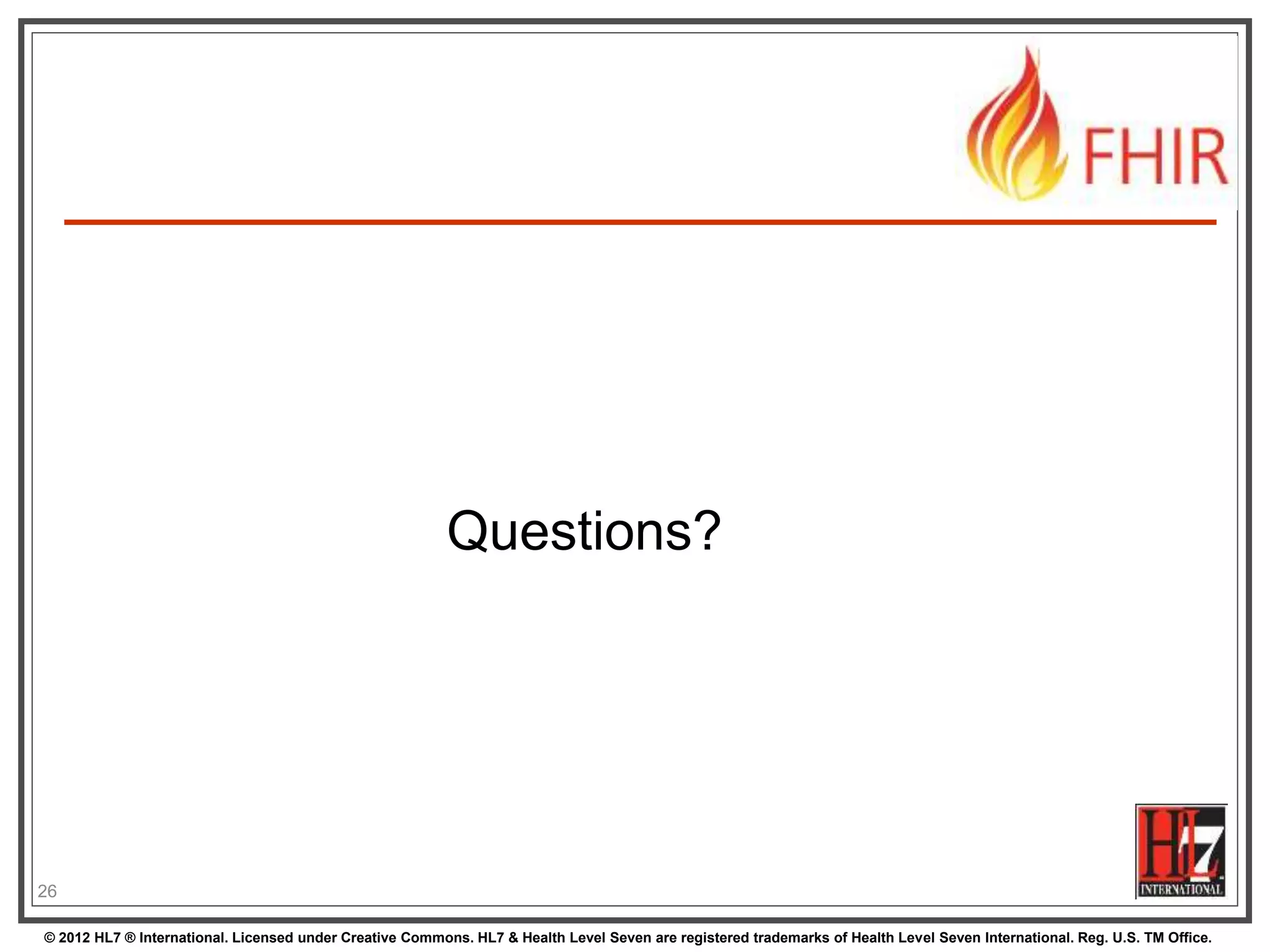 FHIR

Questions?

26

HL7
INTERNATIONAL

© 2012 HL7 ® International. Licensed under Creative Commons. HL7 & Health Level Seven are registered trademarks of Health Level Seven International. Reg. U.S. TM Office.